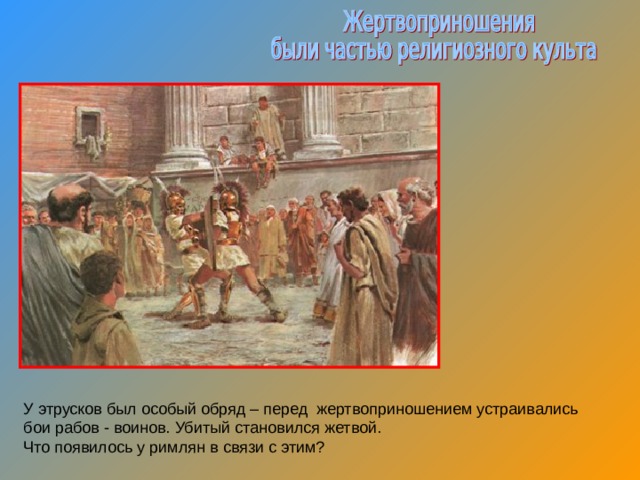 Жертвоприношения
были частью религиозного культа

У этрусков был особый обряд – перед жертвоприношением устраивались бои рабов - воинов. Убитый становился жетвой.
Что появилось у римлян в связи с этим?